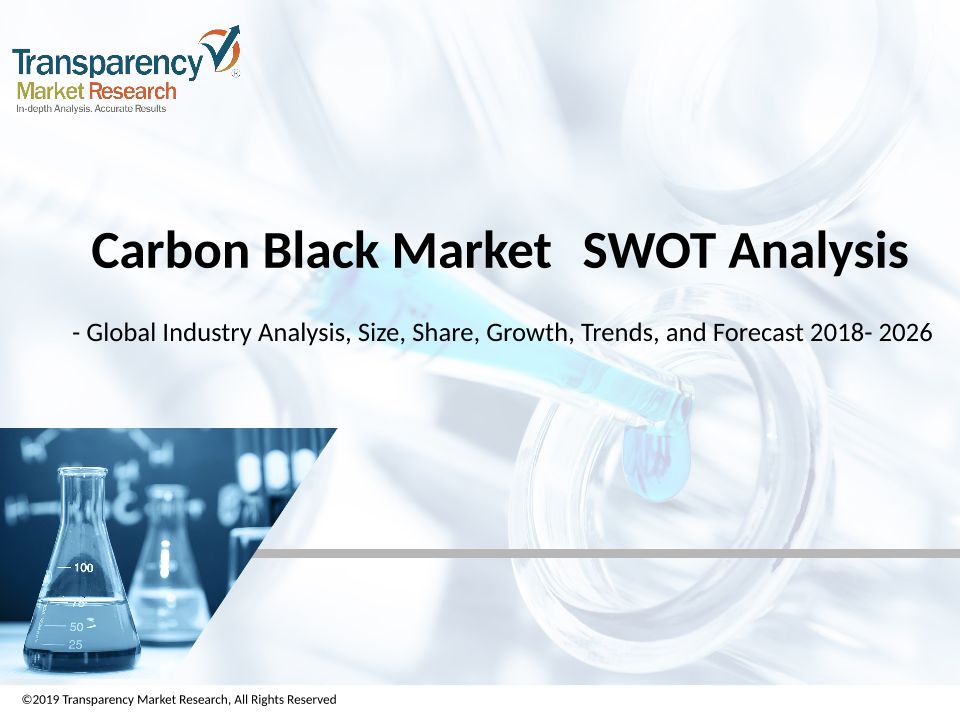 Transparency Market Research
In-depth Analysis. Accurate Results

Carbon Black Market SWOT Analysis

- Global Industry Analysis, Size, Share, Growth, Trends, and Forecast 2018- 2026

100
75
50
25

©2019 Transparency Market Research, All Rights Reserved